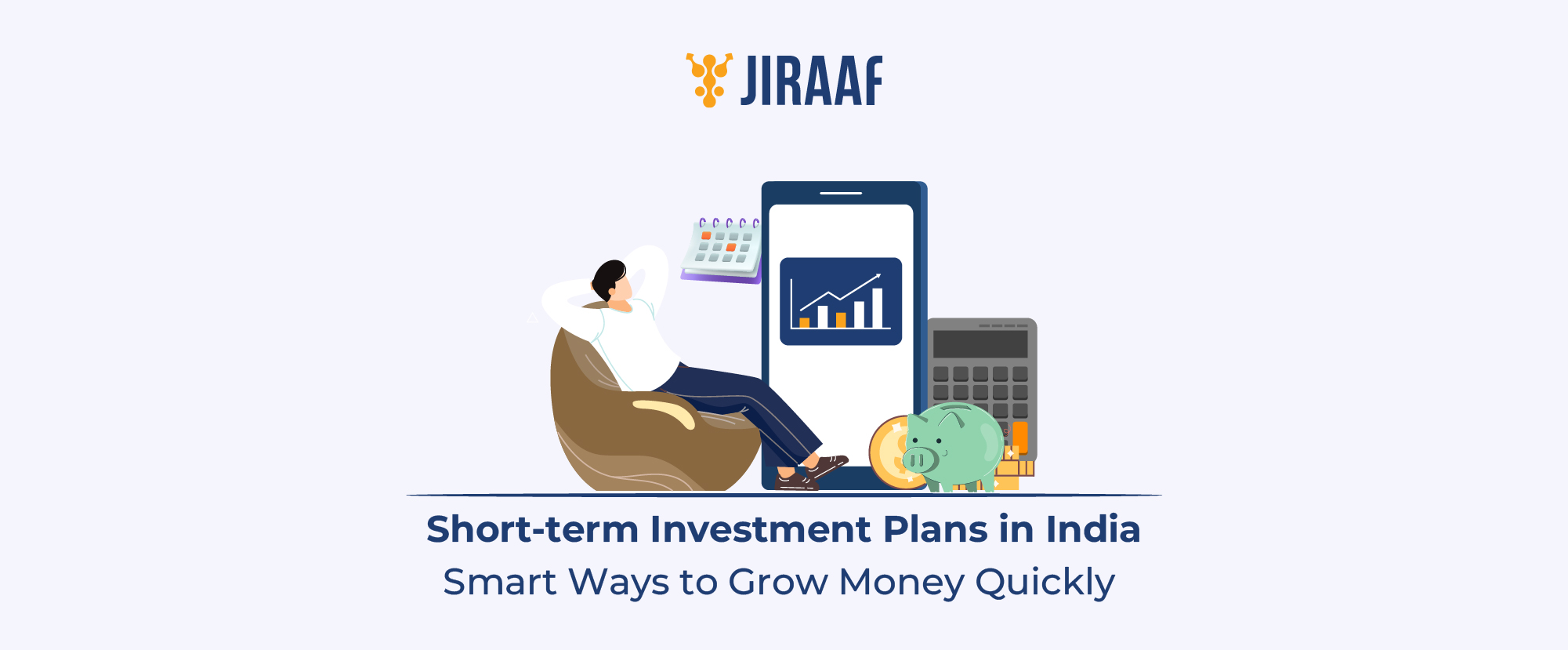 JIRAAF

Short-term Investment Plans in India
Smart Ways to Grow Money Quickly